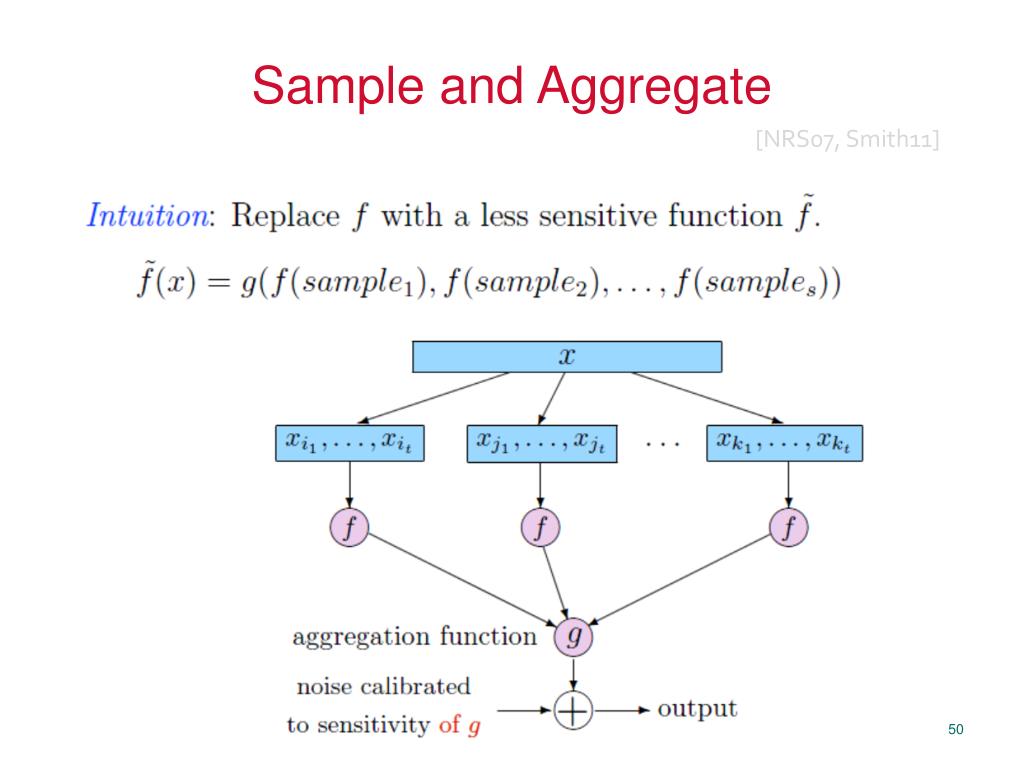 Sample and Aggregate

[NRS07, Smith11]

Intuition: Replace $f$ with a less sensitive function $\tilde{f}$.

$\tilde{f}(x) = g(f(sample_1), f(sample_2), \ldots, f(sample_s))$

$x$

$x_{i_1}, \ldots, x_{i_t}$

$x_{j_1}, \ldots, x_{j_t}$

$\ldots$

$x_{k_1}, \ldots, x_{k_t}$

$f$

$f$

$f$

aggregation function $g$

noise calibrated to sensitivity of $g$

$+$

output

50